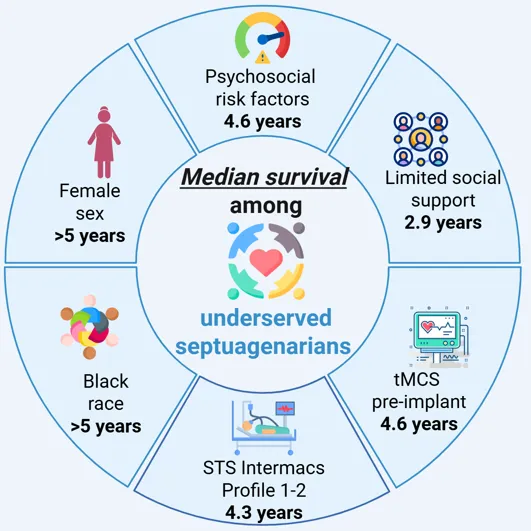 Median survival
among
underserved
septuagenarians

Psychosocial risk factors
4.6 years

Limited social support
2.9 years

tMCS pre-implant
4.6 years

STS Intermacs Profile 1-2
4.3 years

Black race
>5 years

Female sex
>5 years